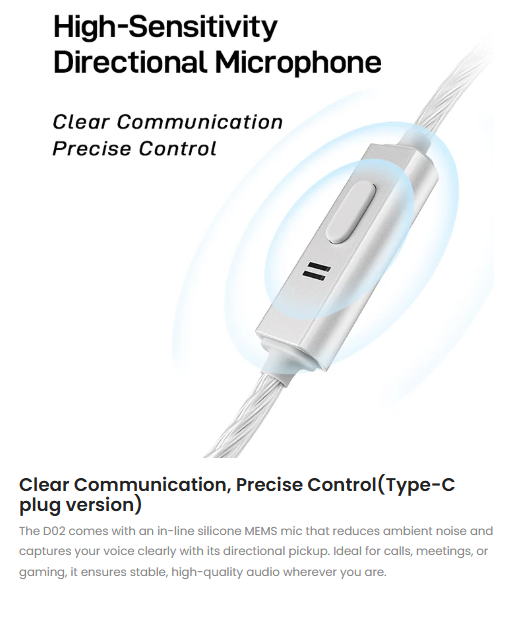 High-Sensitivity Directional Microphone

Clear Communication
Precise Control

Clear Communication, Precise Control(Type-C plug version)

The D02 comes with an in-line silicone MEMS mic that reduces ambient noise and captures your voice clearly with its directional pickup. Ideal for calls, meetings, or gaming, it ensures stable, high-quality audio wherever you are.